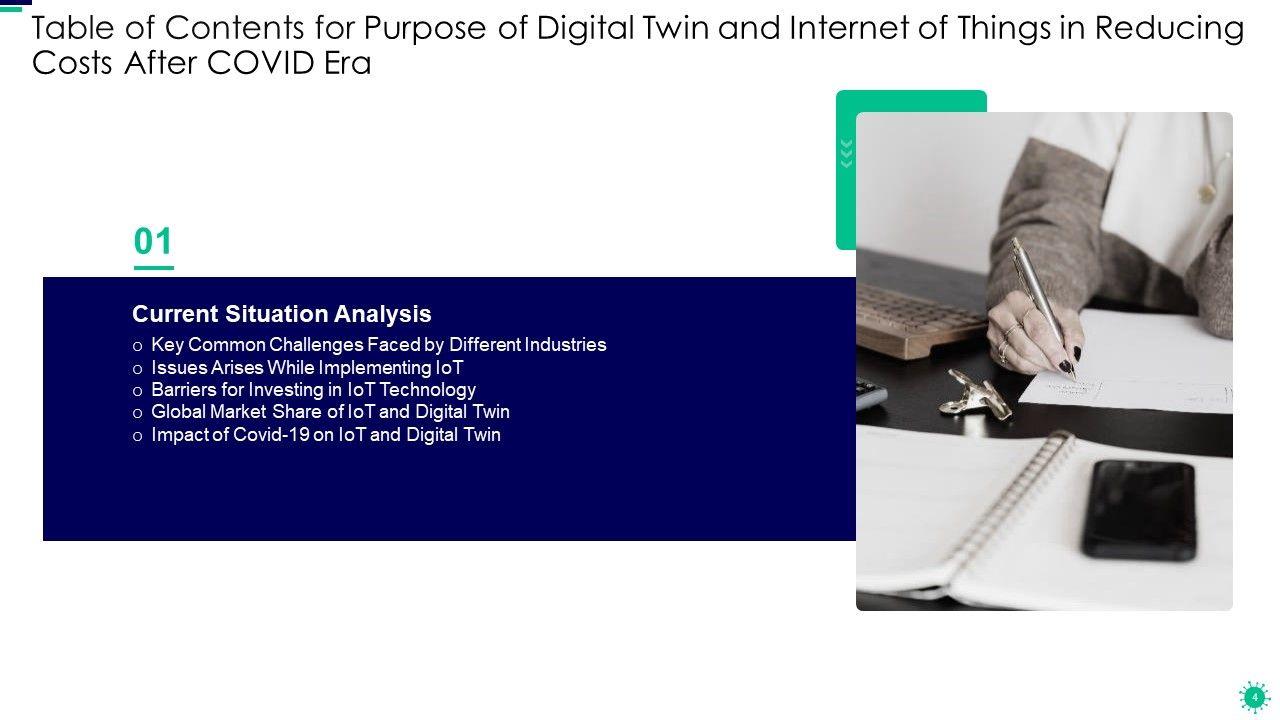 Table of Contents for Purpose of Digital Twin and Internet of Things in Reducing Costs After COVID Era

01

Current Situation Analysis

o Key Common Challenges Faced by Different Industries
o Issues Arises While Implementing IoT
o Barriers for Investing in IoT Technology
o Global Market Share of IoT and Digital Twin
o Impact of Covid-19 on IoT and Digital Twin

4